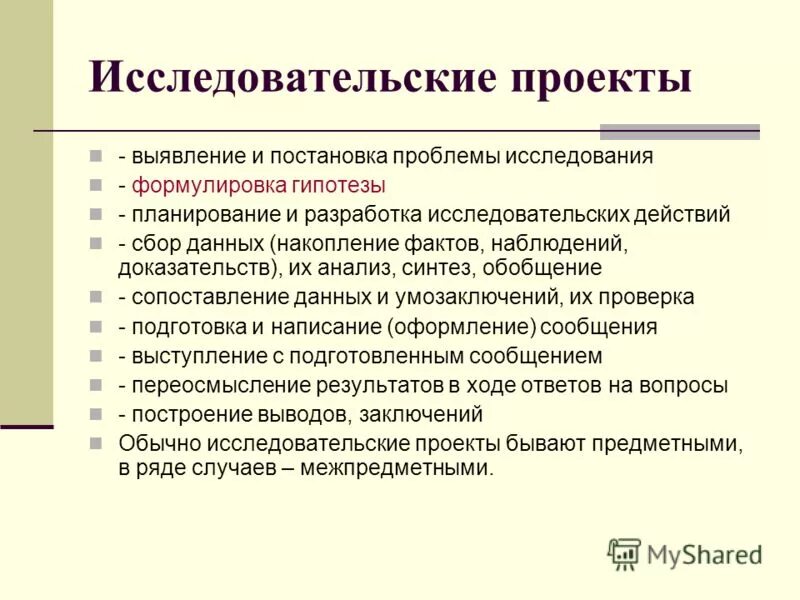 Исследовательские проекты

- выявление и постановка проблемы исследования
- формулировка гипотезы
- планирование и разработка исследовательских действий
- сбор данных (накопление фактов, наблюдений, доказательств), их анализ, синтез, обобщение
- сопоставление данных и умозаключений, их проверка
- подготовка и написание (оформление) сообщения
- выступление с подготовленным сообщением
- переосмысление результатов в ходе ответов на вопросы
- построение выводов, заключений
Обычно исследовательские проекты бывают предметными, в ряде случаев – межпредметными.

MyShared